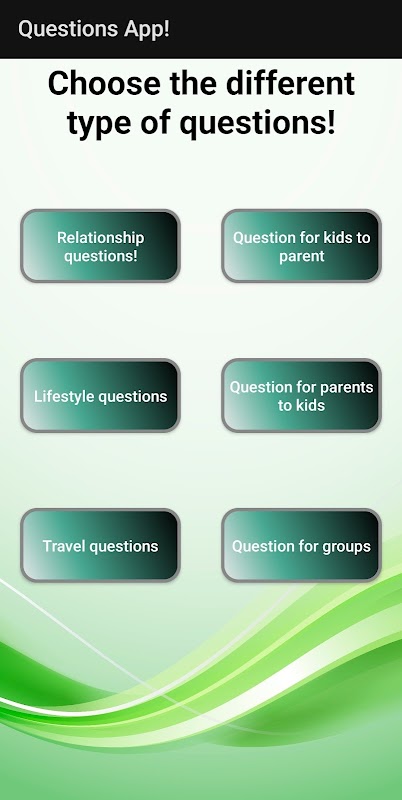 Questions App!

Choose the different type of questions!

Relationship questions!

Question for kids to parent

Lifestyle questions

Question for parents to kids

Travel questions

Question for groups